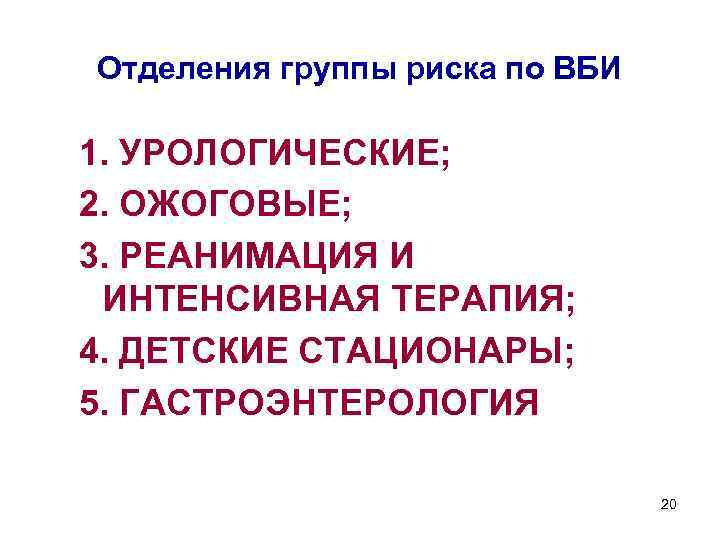 Отделения группы риска по ВБИ

1. УРОЛОГИЧЕСКИЕ;
2. ОЖОГОВЫЕ;
3. РЕАНИМАЦИЯ И ИНТЕНСИВНАЯ ТЕРАПИЯ;
4. ДЕТСКИЕ СТАЦИОНАРЫ;
5. ГАСТРОЭНТЕРОЛОГИЯ

20